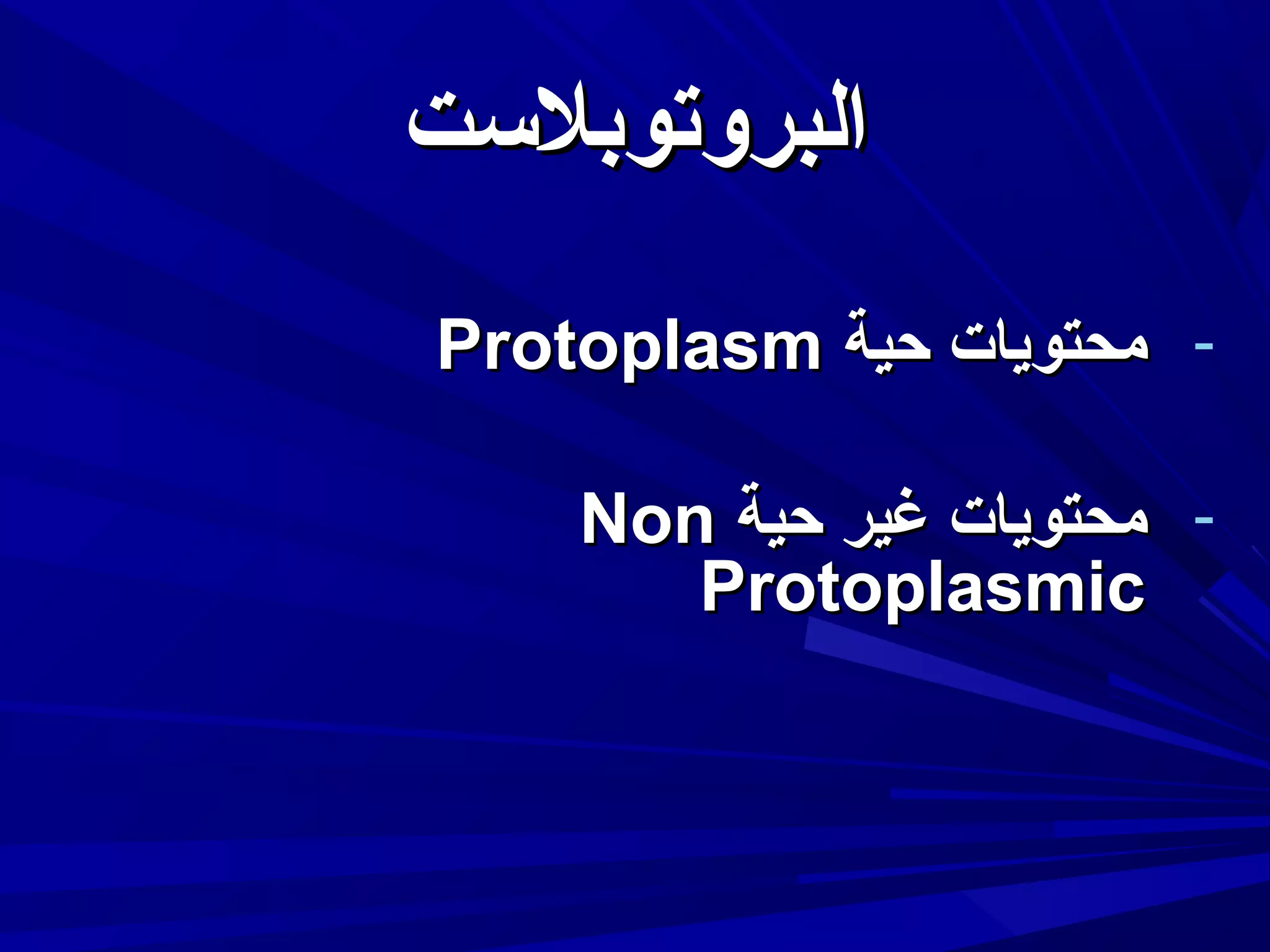 البروتوبلاست

- محتويات حية Protoplasm

- محتويات غير حية Non Protoplasmic